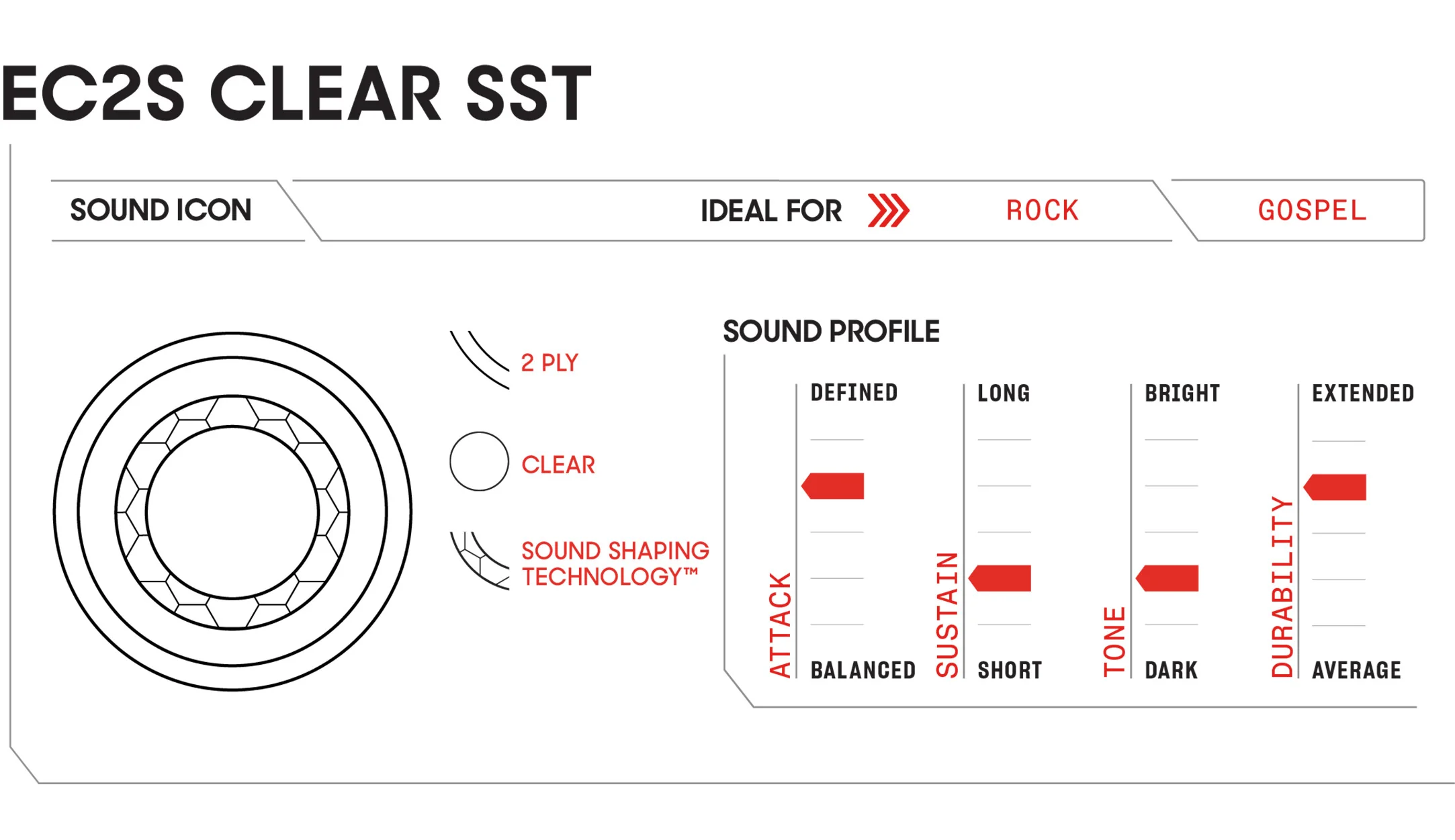 EC2S CLEAR SST

SOUND ICON

IDEAL FOR ROCK GOSPEL

2 PLY

CLEAR

SOUND SHAPING TECHNOLOGY™

SOUND PROFILE

ATTACK
DEFINED
BALANCED

SUSTAIN
LONG
SHORT

TONE
BRIGHT
DARK

DURABILITY
EXTENDED
AVERAGE